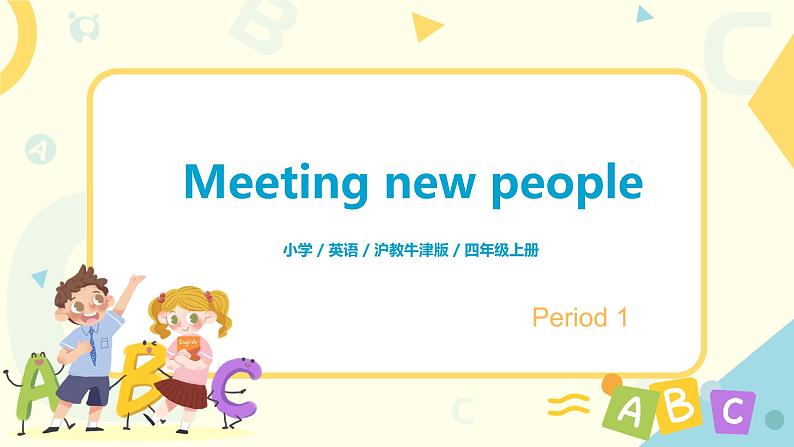 Meeting new people

小学 / 英语 / 沪教牛津版 / 四年级上册

Period 1

English

A B C

A B C